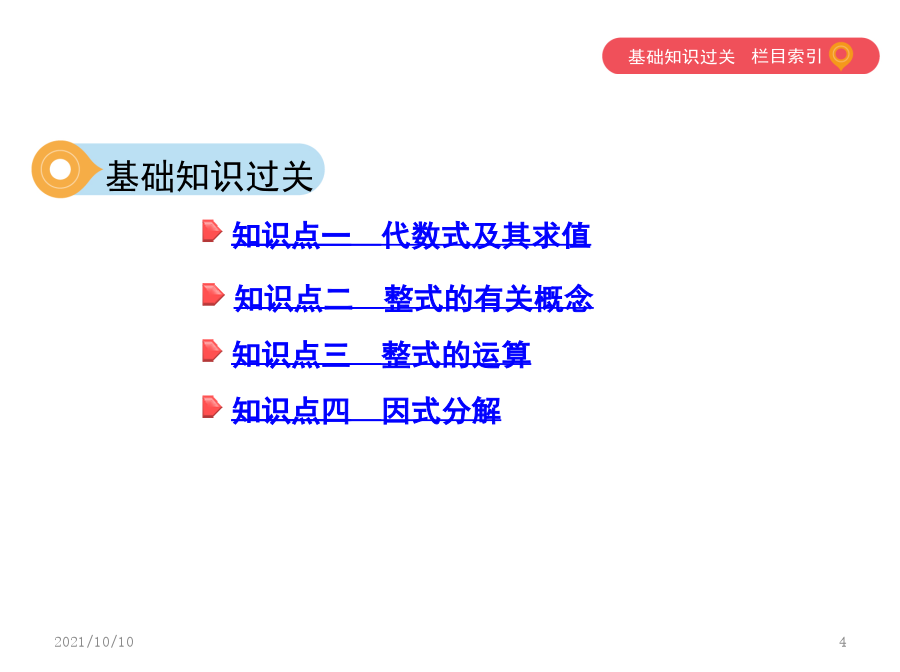 基础知识过关　栏目索引

基础知识过关

知识点一　代数式及其求值

知识点二　整式的有关概念

知识点三　整式的运算

知识点四　因式分解

2021/10/10

4